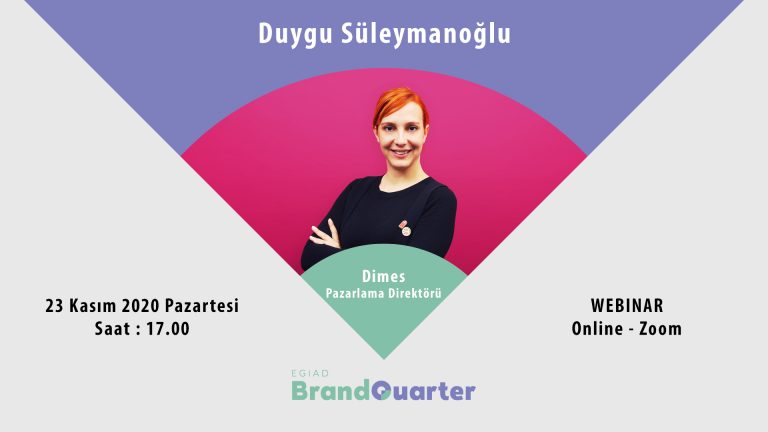 Duygu Süleymanoğlu

Dimes
Pazarlama Direktörü

23 Kasım 2020 Pazartesi
Saat : 17.00

WEBINAR
Online - Zoom

EGIAD
BrandQuarter